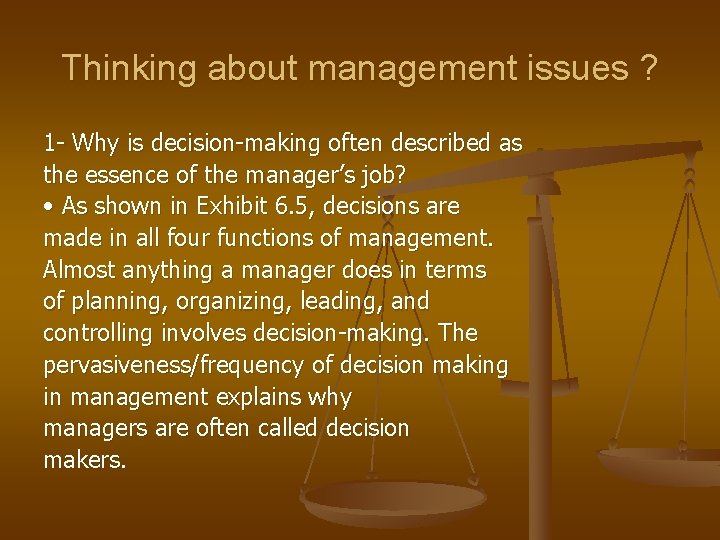 Thinking about management issues ?

1- Why is decision-making often described as the essence of the manager's job?
• As shown in Exhibit 6.5, decisions are made in all four functions of management. Almost anything a manager does in terms of planning, organizing, leading, and controlling involves decision-making. The pervasiveness/frequency of decision making in management explains why managers are often called decision makers.